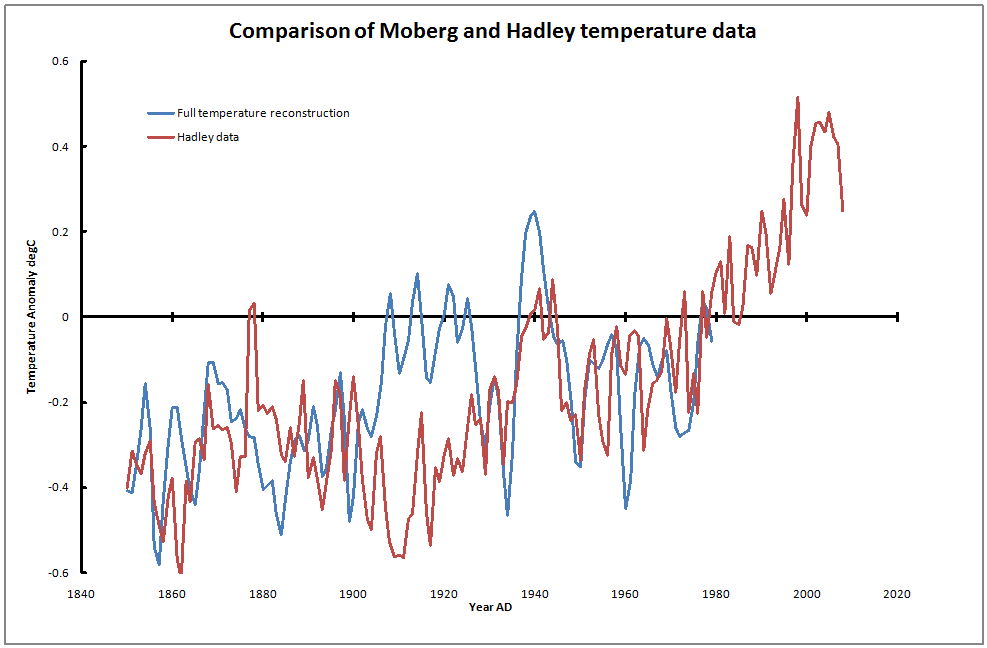 Comparison of Moberg and Hadley temperature data

Full temperature reconstruction
Hadley data

Temperature Anomaly degC

0.6
0.4
0.2
0
-0.2
-0.4
-0.6

1840
1860
1880
1900
1920
1940
1960
1980
2000
2020

Year AD